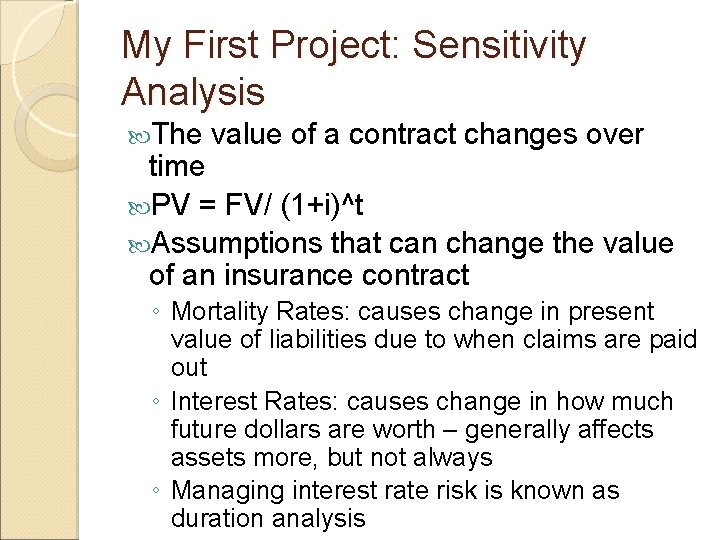 My First Project: Sensitivity Analysis

The value of a contract changes over time

PV = FV/ (1+i)^t

Assumptions that can change the value of an insurance contract

◦ Mortality Rates: causes change in present value of liabilities due to when claims are paid out

◦ Interest Rates: causes change in how much future dollars are worth – generally affects assets more, but not always

◦ Managing interest rate risk is known as duration analysis